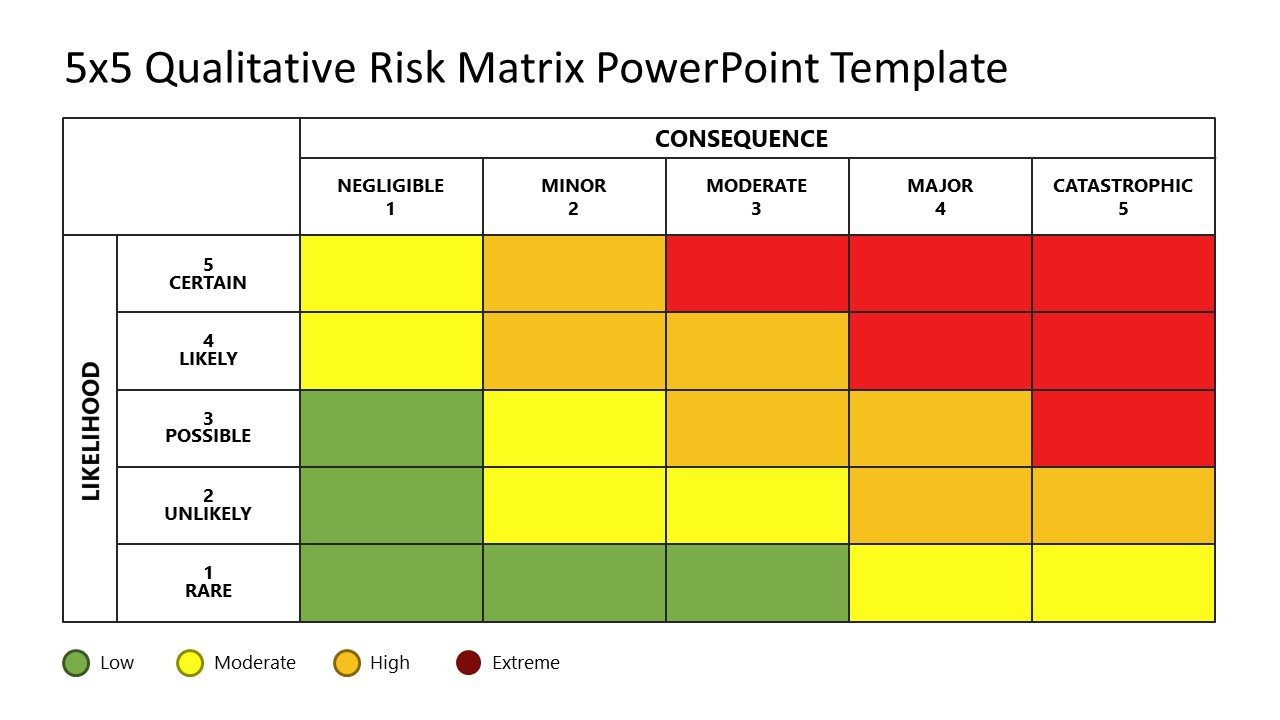 5x5 Qualitative Risk Matrix PowerPoint Template

| | | CONSEQUENCE | | | | |
|---|---|---|---|---|---|---|
| | | NEGLIGIBLE 1 | MINOR 2 | MODERATE 3 | MAJOR 4 | CATASTROPHIC 5 |
| LIKELIHOOD | 5 CERTAIN | | | | | |
| | 4 LIKELY | | | | | |
| | 3 POSSIBLE | | | | | |
| | 2 UNLIKELY | | | | | |
| | 1 RARE | | | | | |

Low Moderate High Extreme